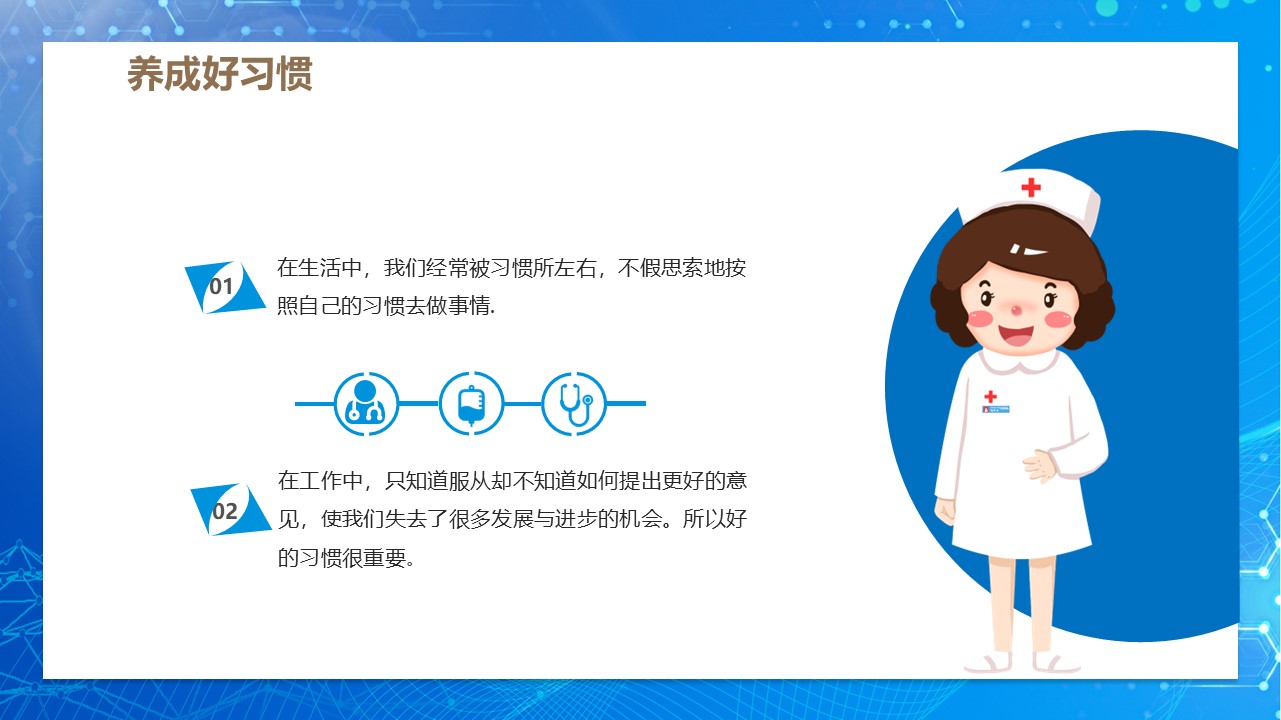 养成好习惯

01

在生活中，我们经常被习惯所左右，不假思索地按照自己的习惯去做事情.

02

在工作中，只知道服从却不知道如何提出更好的意见，使我们失去了很多发展与进步的机会。所以好的习惯很重要。